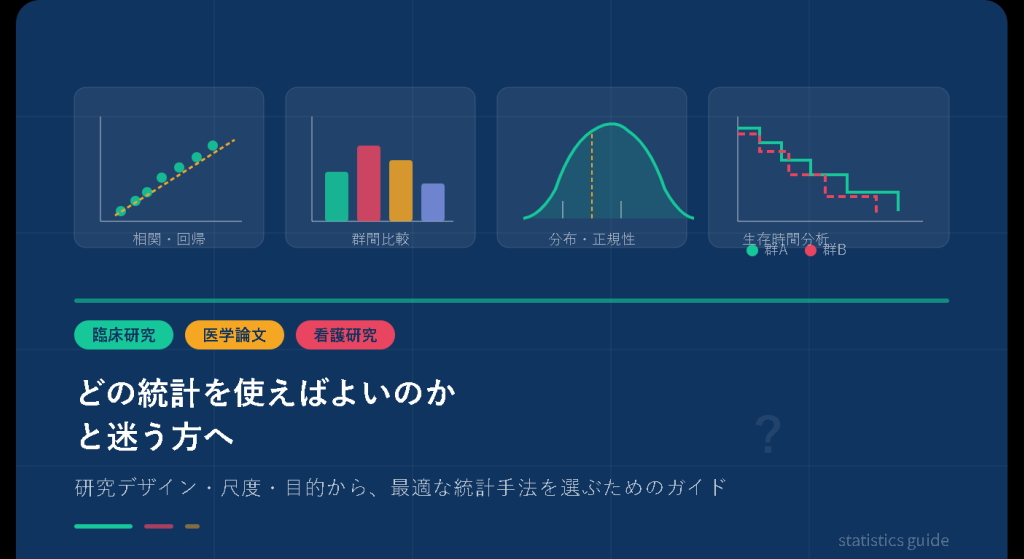 相関・回帰

群間比較

分布・正規性

生存時間分析
群A 群B

臨床研究 医学論文 看護研究

どの統計を使えばよいのか
と迷う方へ

?

研究デザイン・尺度・目的から、最適な統計手法を選ぶためのガイド

statistics guide